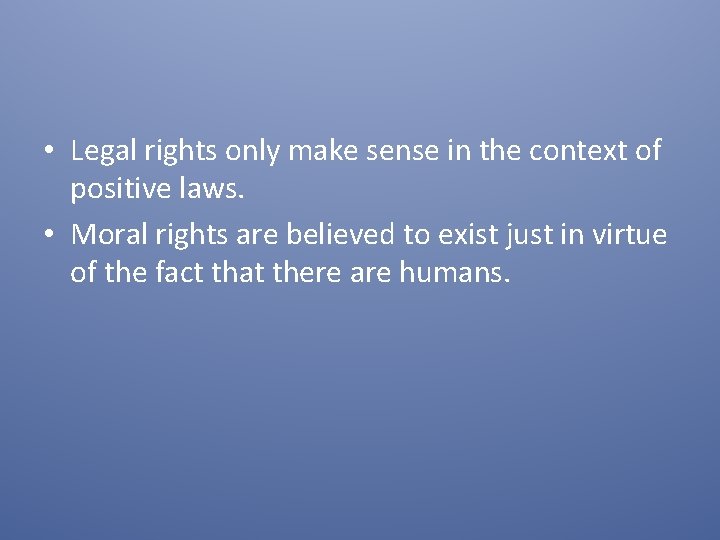 • Legal rights only make sense in the context of positive laws.

• Moral rights are believed to exist just in virtue of the fact that there are humans.